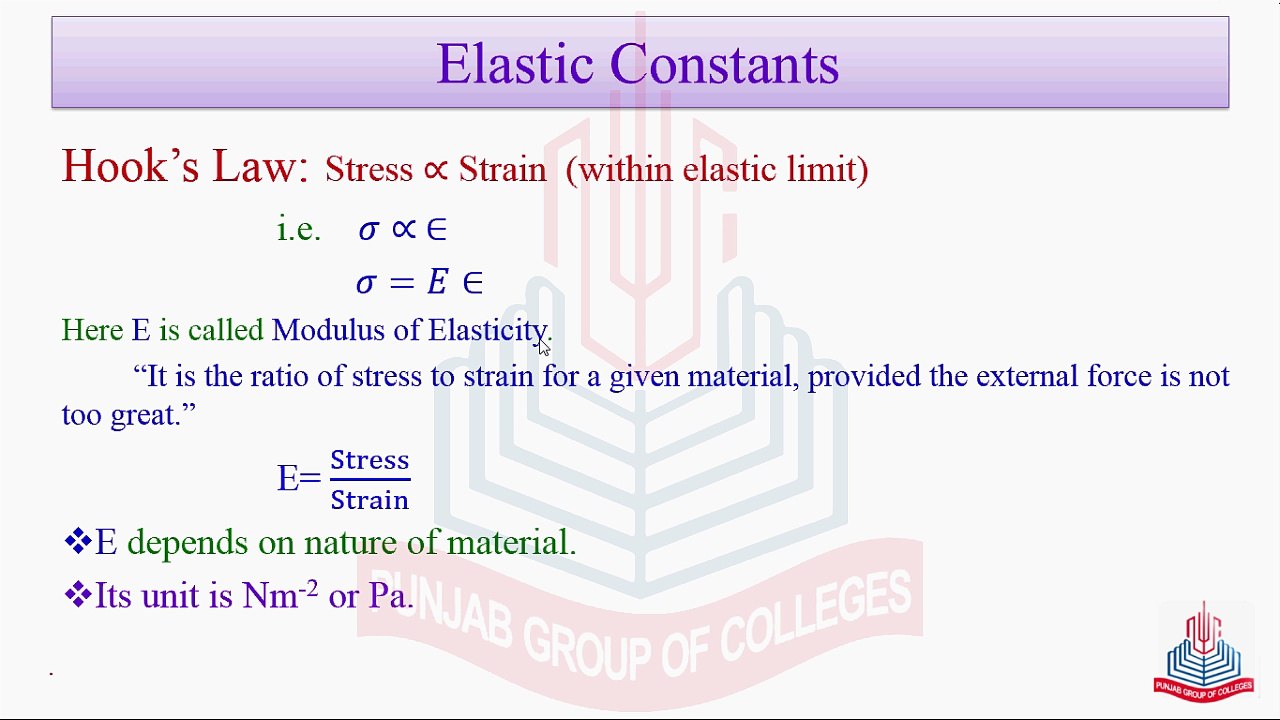 Elastic Constants

Hook's Law: Stress $\propto$ Strain (within elastic limit)

i.e. $\sigma \propto \in$

$\sigma = E \in$

Here E is called Modulus of Elasticity.

"It is the ratio of stress to strain for a given material, provided the external force is not too great."

E= $\frac{\text{Stress}}{\text{Strain}}$

❖E depends on nature of material.

❖Its unit is Nm$^{-2}$ or Pa.

PUNJAB GROUP OF COLLEGES

PUNJAB GROUP OF COLLEGES